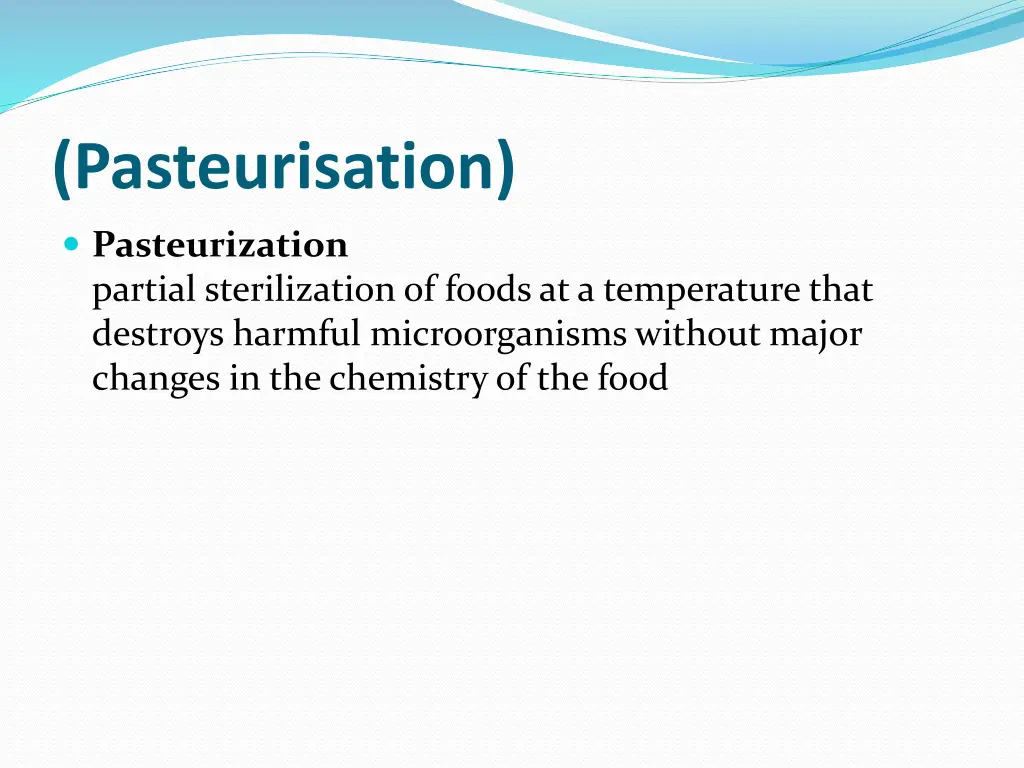 (Pasteurisation)

Pasteurization
partial sterilization of foods at a temperature that destroys harmful microorganisms without major changes in the chemistry of the food